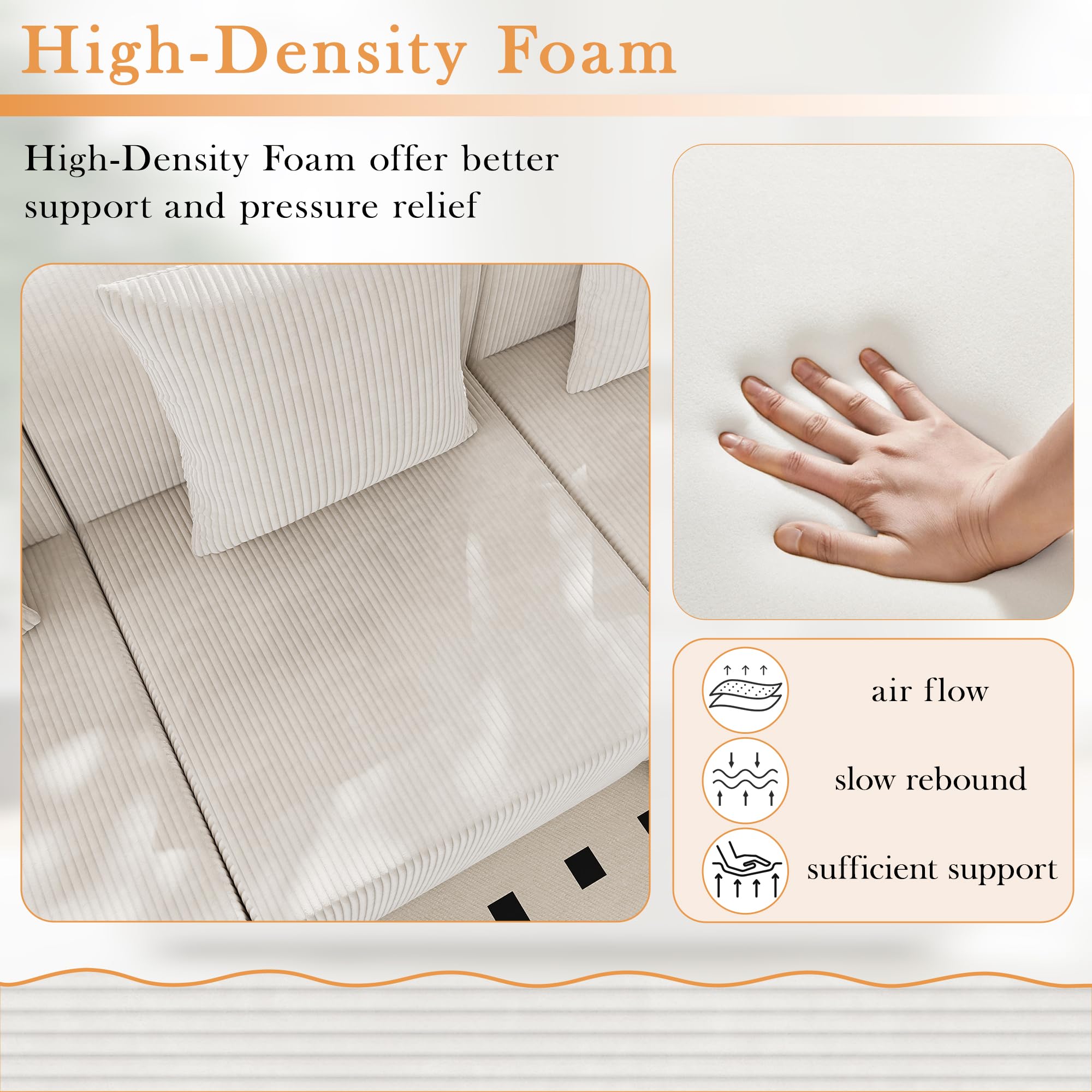 High-Density Foam

High-Density Foam offer better support and pressure relief

air flow

slow rebound

sufficient support